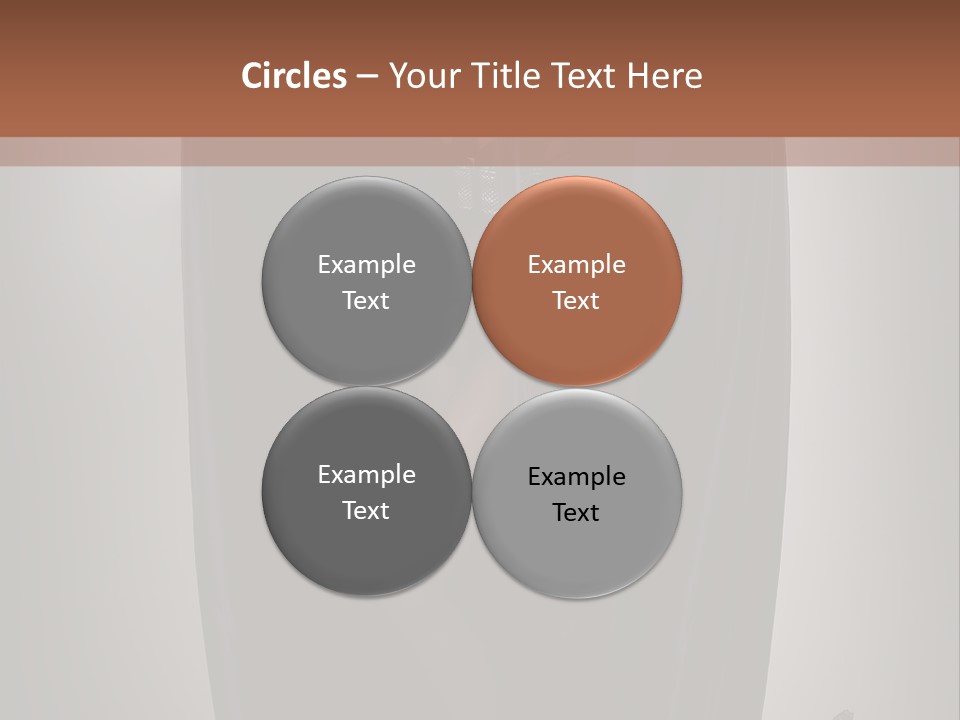 Circles – Your Title Text Here

Example Text

Example Text

Example Text

Example Text